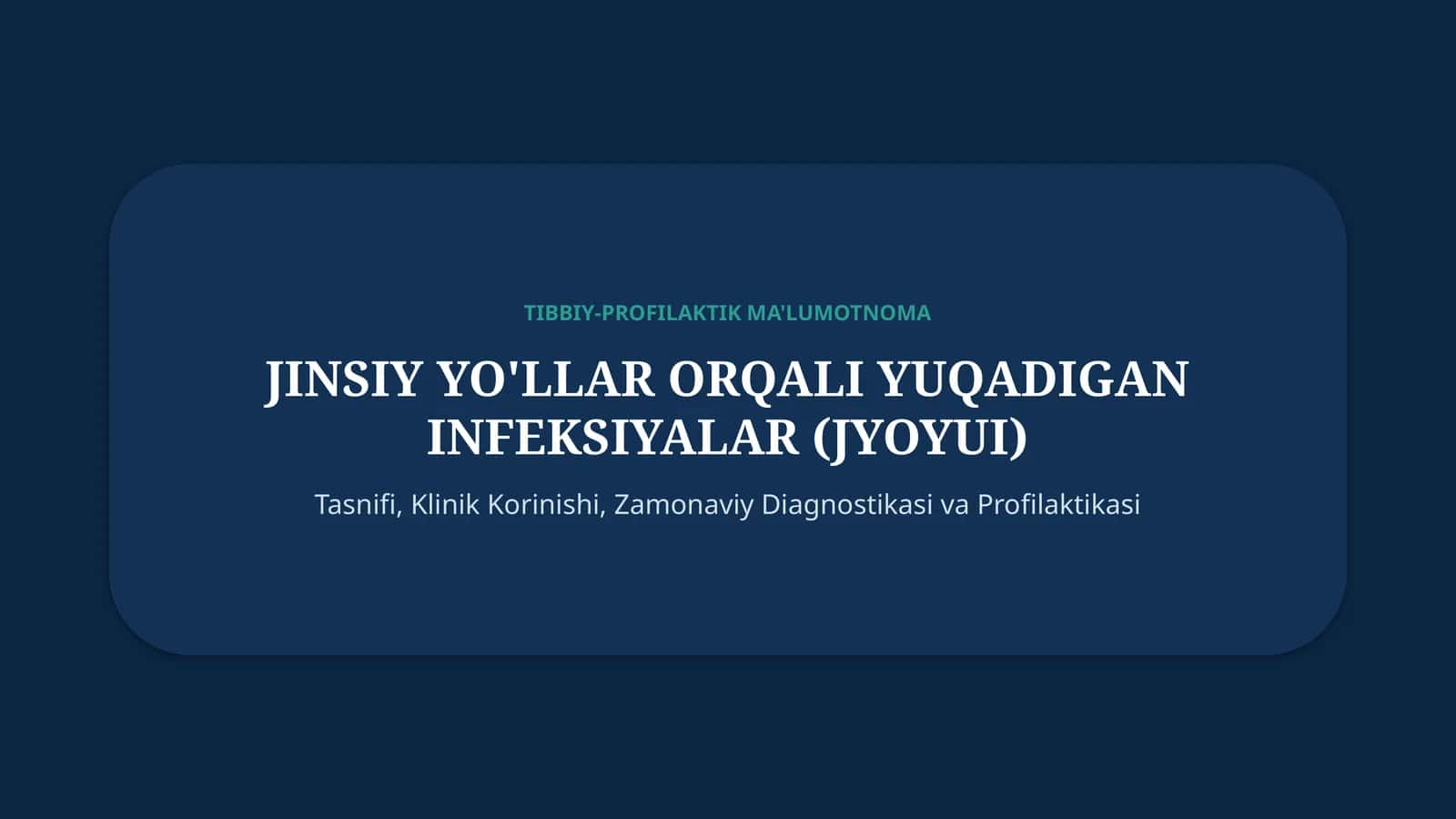 TIBBIY-PROFILAKTIK MA'LUMOTNOMA

JINSIY YO'LLAR ORQALI YUQADIGAN INFEKSIYALAR (JYOYUI)

Tasnifi, Klinik Korinishi, Zamonaviy Diagnostikasi va Profilaktikasi